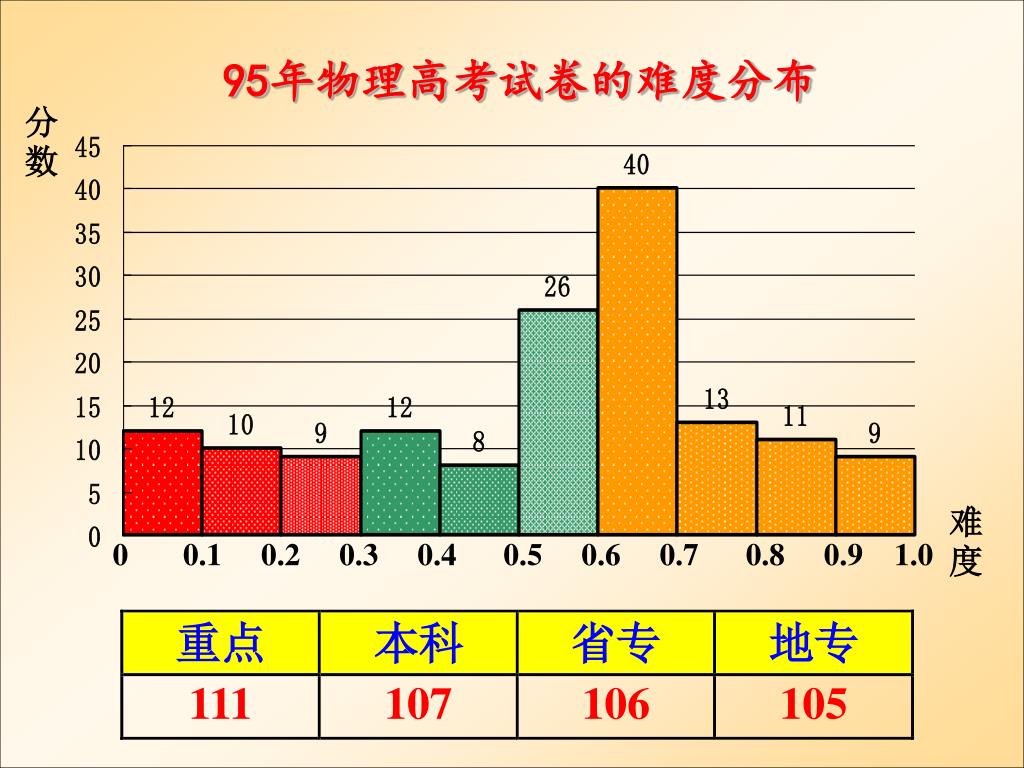 95年物理高考试卷的难度分布

分数

45
40
35
30
25
20
15
10
5
0

12
10
9
12
8
26
40
13
11
9

0
0.1
0.2
0.3
0.4
0.5
0.6
0.7
0.8
0.9
1.0

难度

| 重点 | 本科 | 省专 | 地专 |
|---|---|---|---|
| 111 | 107 | 106 | 105 |